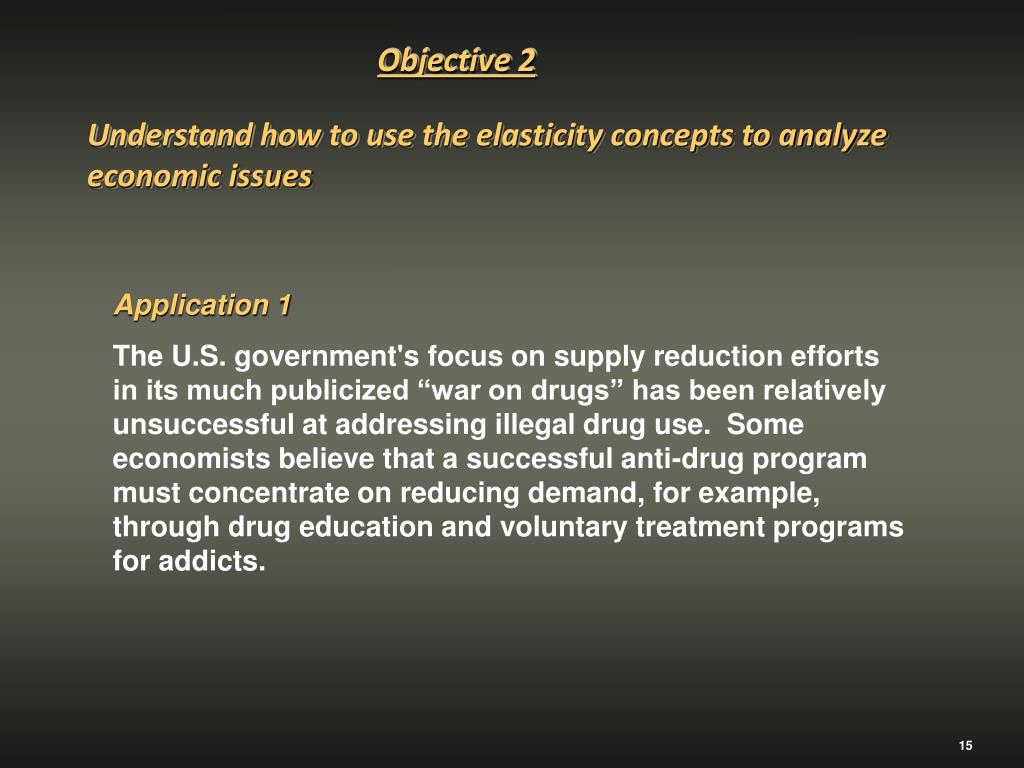 Objective 2

Understand how to use the elasticity concepts to analyze economic issues

Application 1

The U.S. government's focus on supply reduction efforts in its much publicized “war on drugs” has been relatively unsuccessful at addressing illegal drug use. Some economists believe that a successful anti-drug program must concentrate on reducing demand, for example, through drug education and voluntary treatment programs for addicts.

15